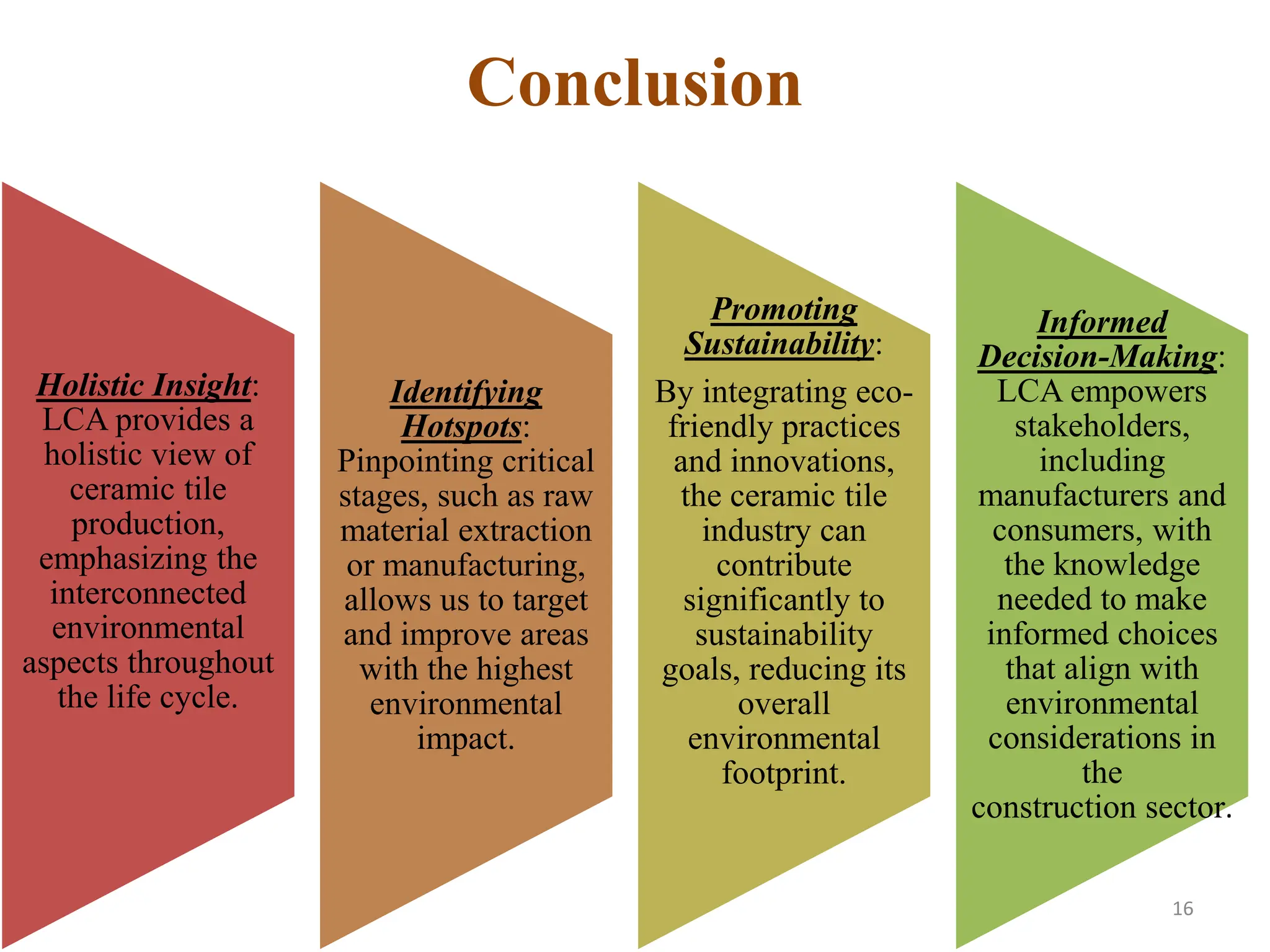 Conclusion

Holistic Insight: LCA provides a holistic view of ceramic tile production, emphasizing the interconnected environmental aspects throughout the life cycle.

Identifying Hotspots: Pinpointing critical stages, such as raw material extraction or manufacturing, allows us to target and improve areas with the highest environmental impact.

Promoting Sustainability: By integrating eco-friendly practices and innovations, the ceramic tile industry can contribute significantly to sustainability goals, reducing its overall environmental footprint.

Informed Decision-Making: LCA empowers stakeholders, including manufacturers and consumers, with the knowledge needed to make informed choices that align with environmental considerations in the construction sector.

16